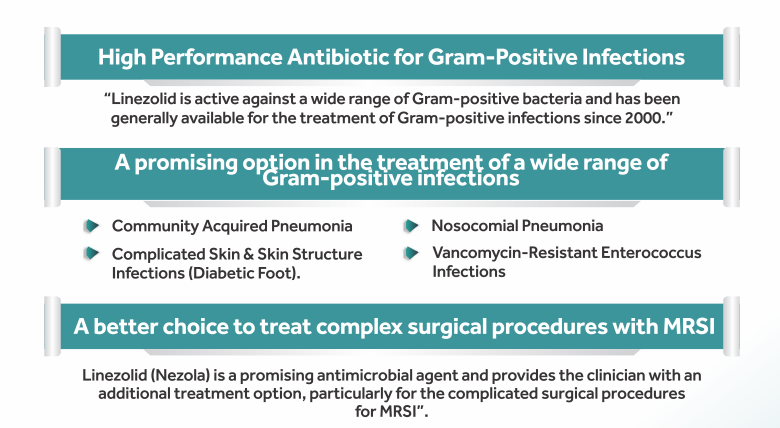 High Performance Antibiotic for Gram-Positive Infections

“Linezolid is active against a wide range of Gram-positive bacteria and has been generally available for the treatment of Gram-positive infections since 2000.”

A promising option in the treatment of a wide range of Gram-positive infections

Community Acquired Pneumonia

Complicated Skin & Skin Structure Infections (Diabetic Foot).

Nosocomial Pneumonia

Vancomycin-Resistant Enterococcus Infections

A better choice to treat complex surgical procedures with MRSI

Linezolid (Nezola) is a promising antimicrobial agent and provides the clinician with an additional treatment option, particularly for the complicated surgical procedures for MRSI”.